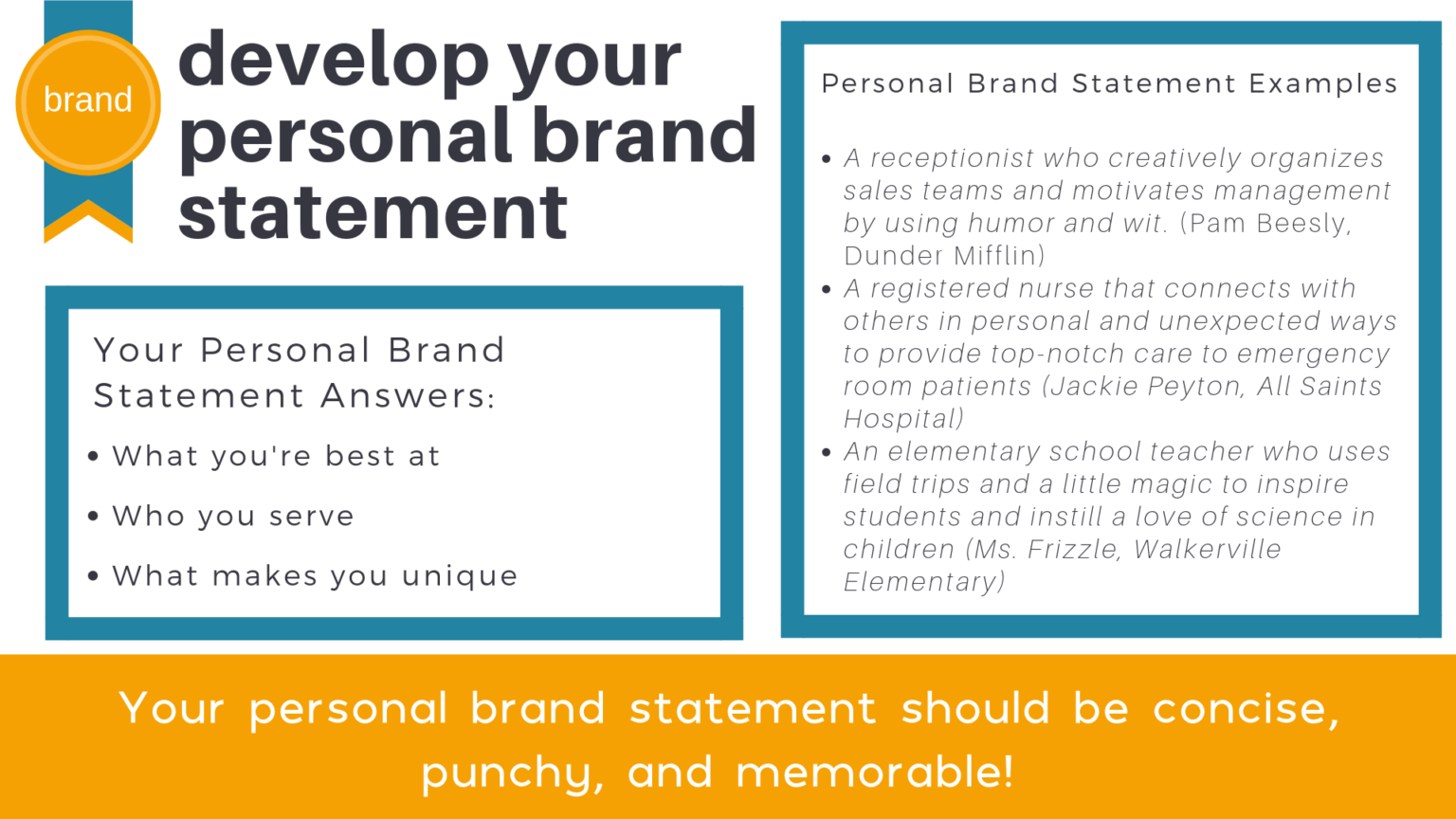 brand

develop your personal brand statement

Your Personal Brand Statement Answers:

• What you're best at
• Who you serve
• What makes you unique

Personal Brand Statement Examples

• A receptionist who creatively organizes sales teams and motivates management by using humor and wit. (Pam Beesly, Dunder Mifflin)
• A registered nurse that connects with others in personal and unexpected ways to provide top-notch care to emergency room patients (Jackie Peyton, All Saints Hospital)
• An elementary school teacher who uses field trips and a little magic to inspire students and instill a love of science in children (Ms. Frizzle, Walkerville Elementary)

Your personal brand statement should be concise, punchy, and memorable!